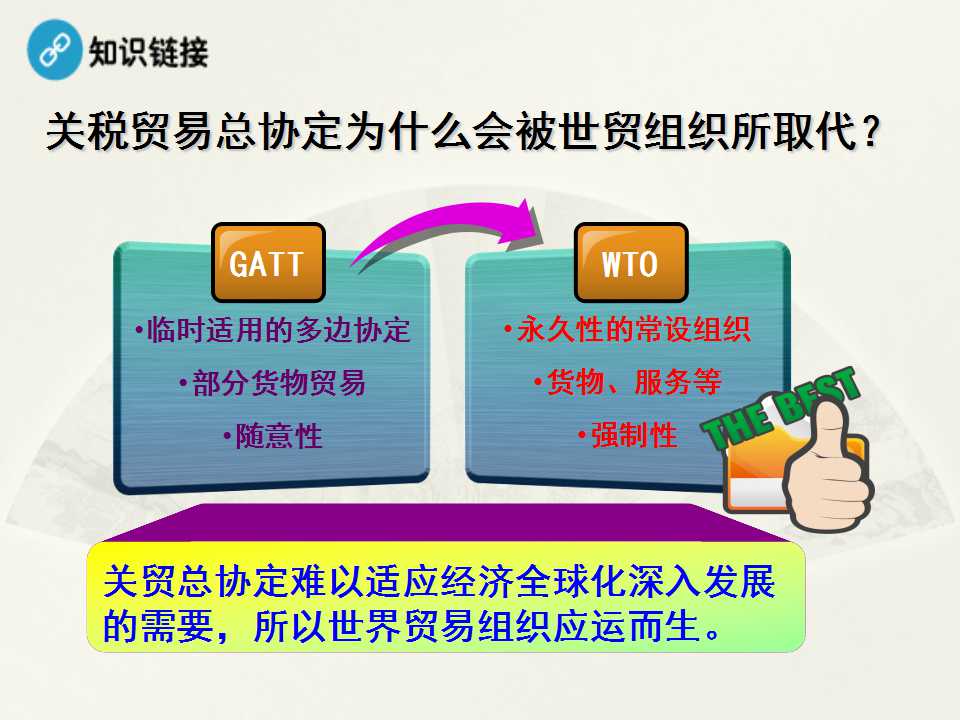 知识链接

关税贸易总协定为什么会被世贸组织所取代？

GATT

•临时适用的多边协定

•部分货物贸易

•随意性

WTO

•永久性的常设组织

•货物、服务等

•强制性

THE BEST

关贸总协定难以适应经济全球化深入发展的需要，所以世界贸易组织应运而生。